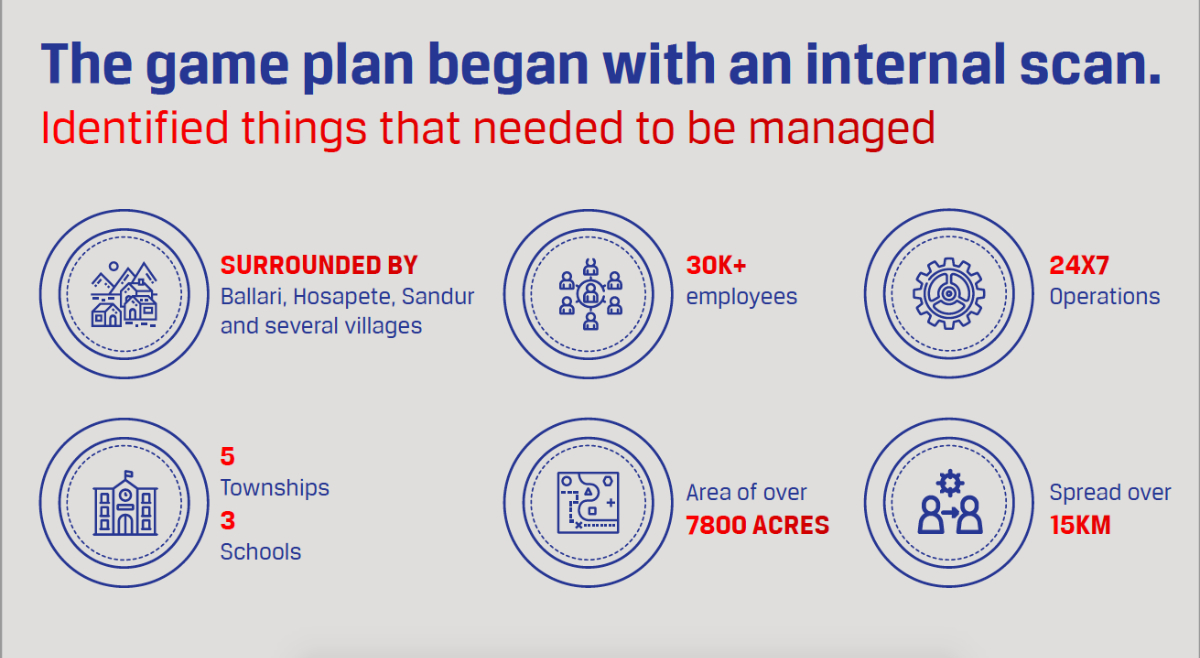 The game plan began with an internal scan.
Identified things that needed to be managed

SURROUNDED BY
Ballari, Hosapete, Sandur and several villages

30K+
employees

24X7
Operations

5
Townships
3
Schools

Area of over
7800 ACRES

Spread over
15KM